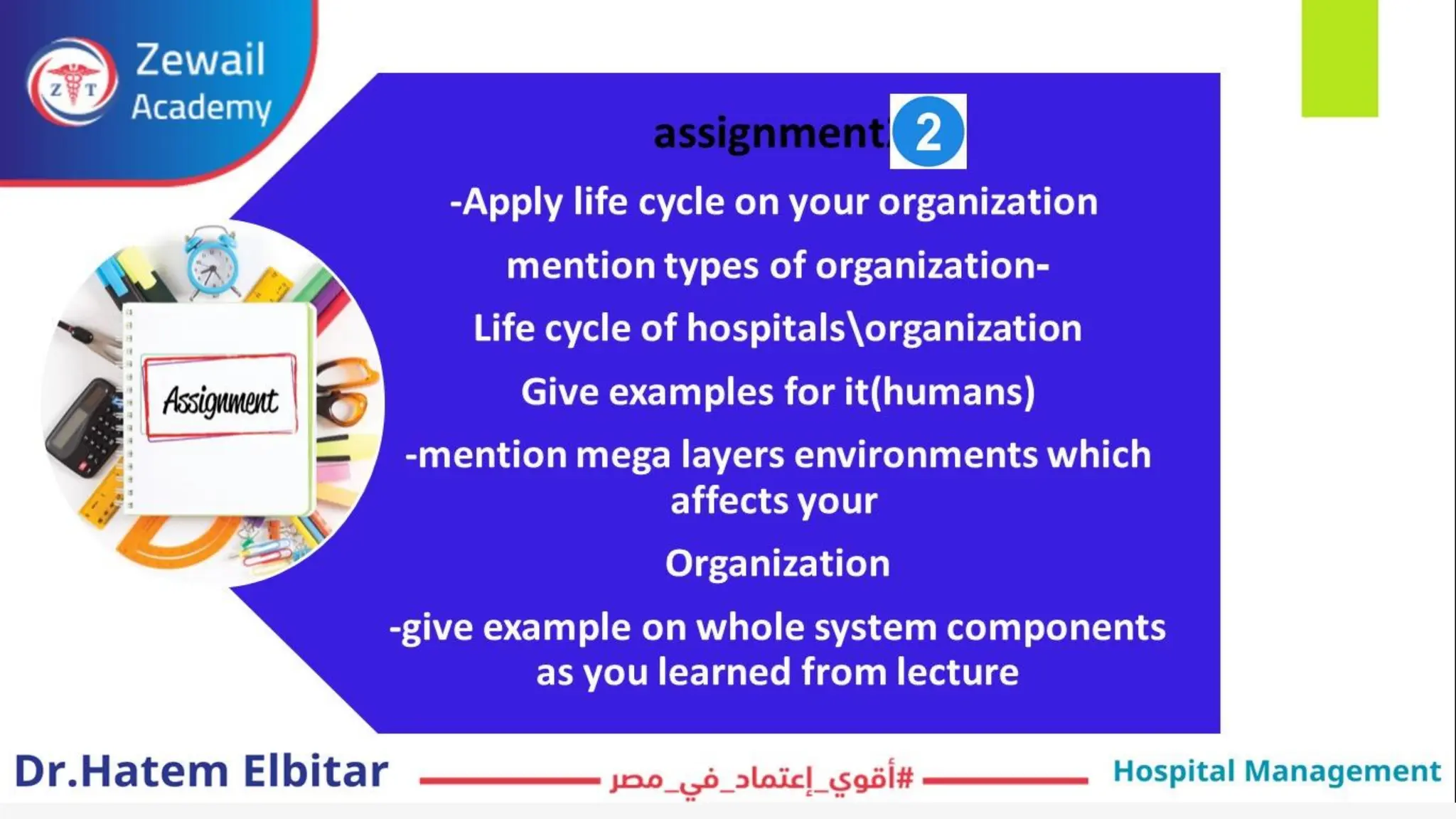 Z T
Zewail
Academy

assignment 2

-Apply life cycle on your organization

mention types of organization-

Life cycle of hospitals\organization

Give examples for it(humans)

-mention mega layers environments which affects your

Organization

-give example on whole system components as you learned from lecture

Assignment

Dr.Hatem Elbitar #أقوي_إعتماد_في_مصر Hospital Management